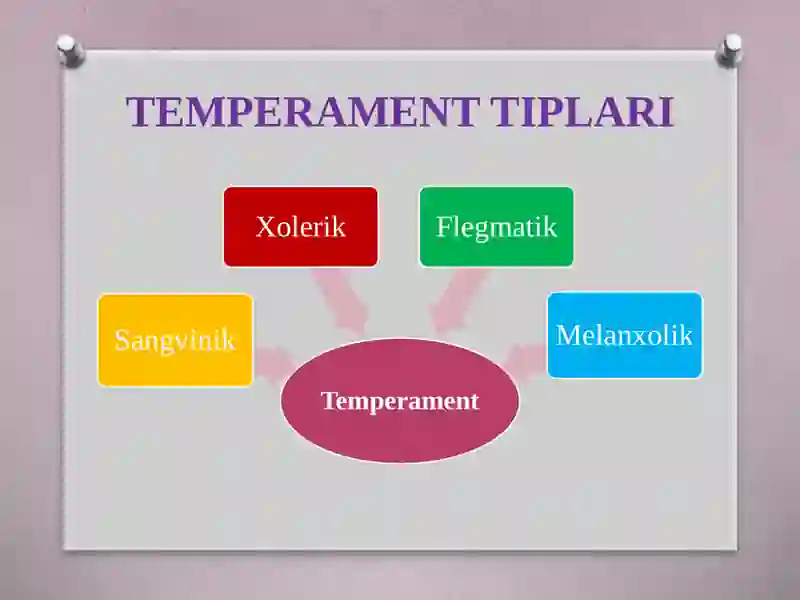 TEMPERAMENT TIPLARI

Xolerik

Flegmatik

Sangvinik

Melanxolik

Temperament